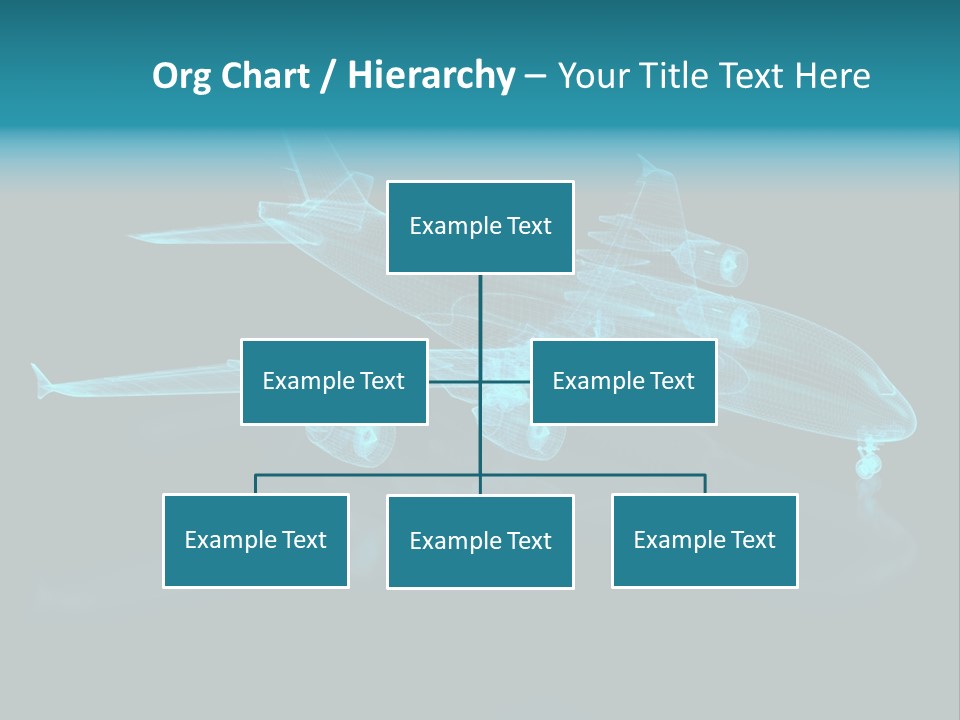 Org Chart / Hierarchy – Your Title Text Here

Example Text

Example Text

Example Text

Example Text

Example Text

Example Text